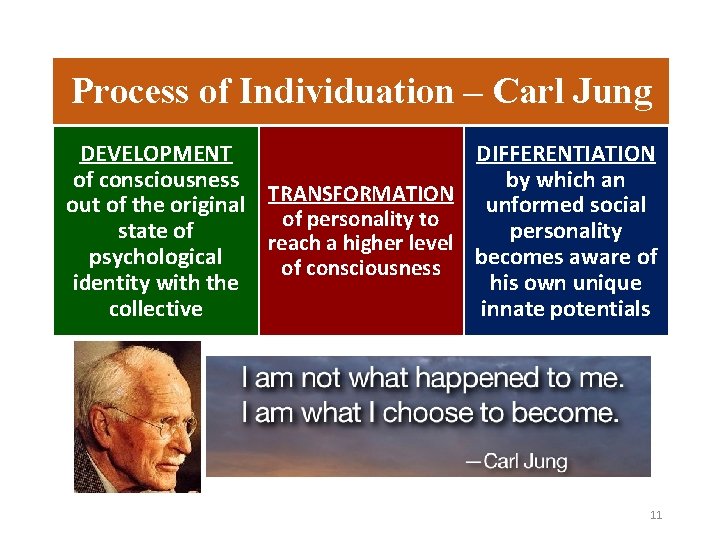 Process of Individuation – Carl Jung

DEVELOPMENT of consciousness out of the original state of psychological identity with the collective

TRANSFORMATION of personality to reach a higher level of consciousness

DIFFERENTIATION by which an unformed social personality becomes aware of his own unique innate potentials

I am not what happened to me. I am what I choose to become.

—Carl Jung

11